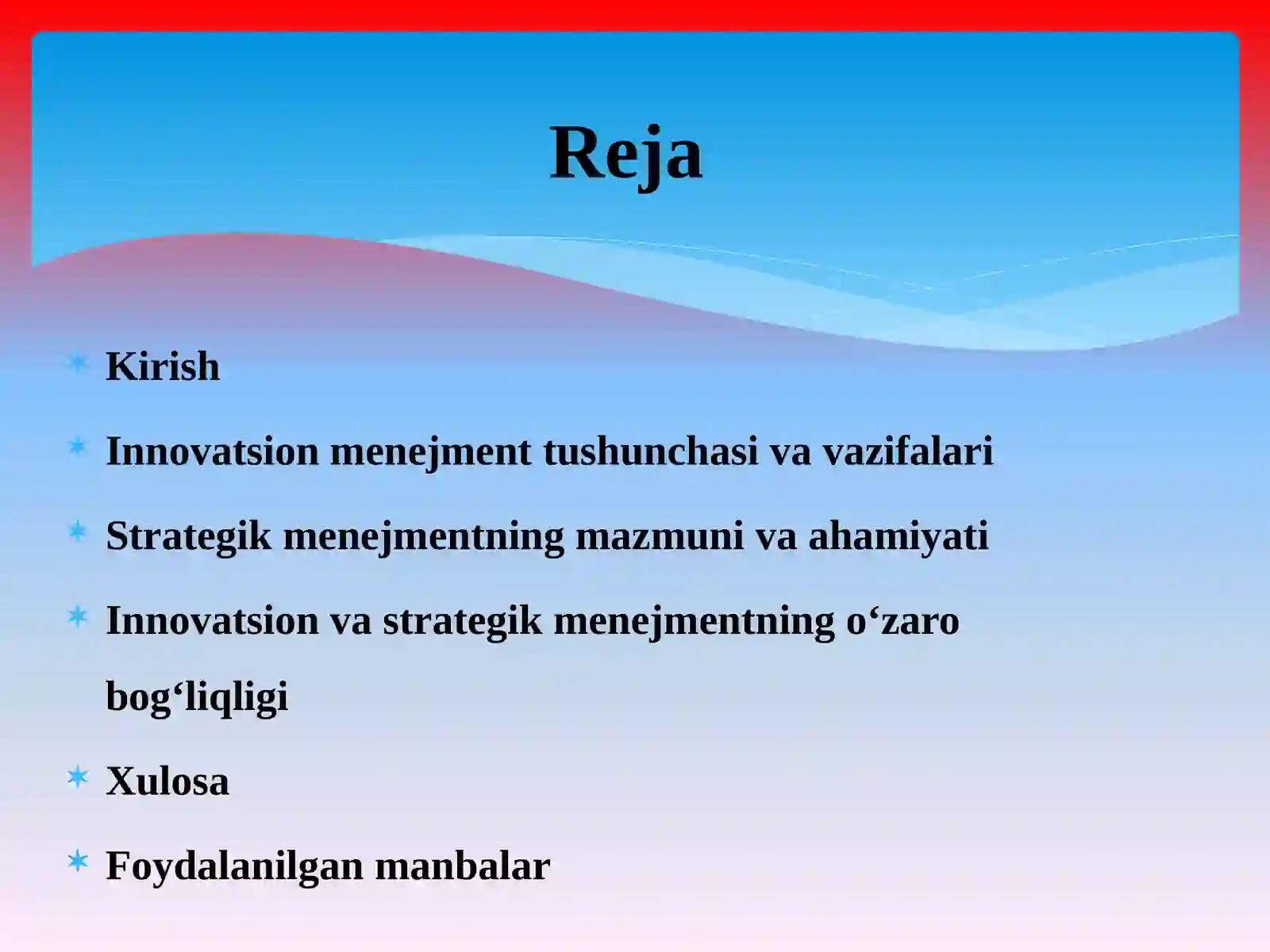 Reja

Kirish

Innovatsion menejment tushunchasi va vazifalari

Strategik menejmentning mazmuni va ahamiyati

Innovatsion va strategik menejmentning o‘zaro bog‘liqligi

Xulosa

Foydalanilgan manbalar